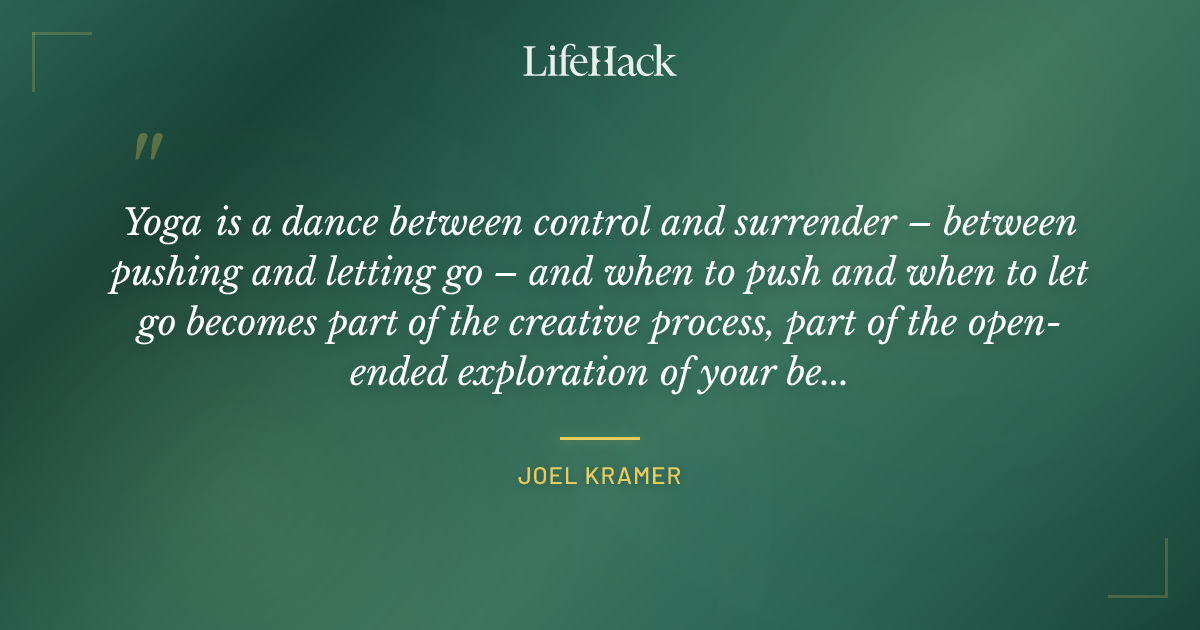 LifeHack

"

Yoga is a dance between control and surrender – between pushing and letting go – and when to push and when to let go becomes part of the creative process, part of the open-ended exploration of your be...

JOEL KRAMER